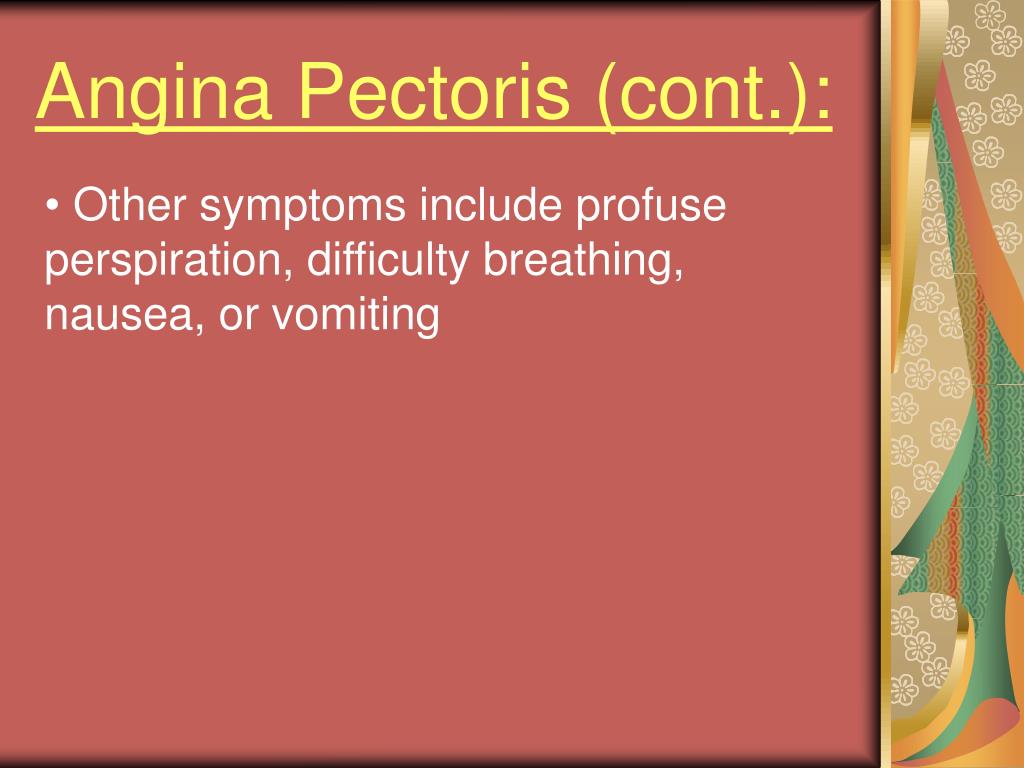 Angina Pectoris (cont.):

• Other symptoms include profuse perspiration, difficulty breathing, nausea, or vomiting